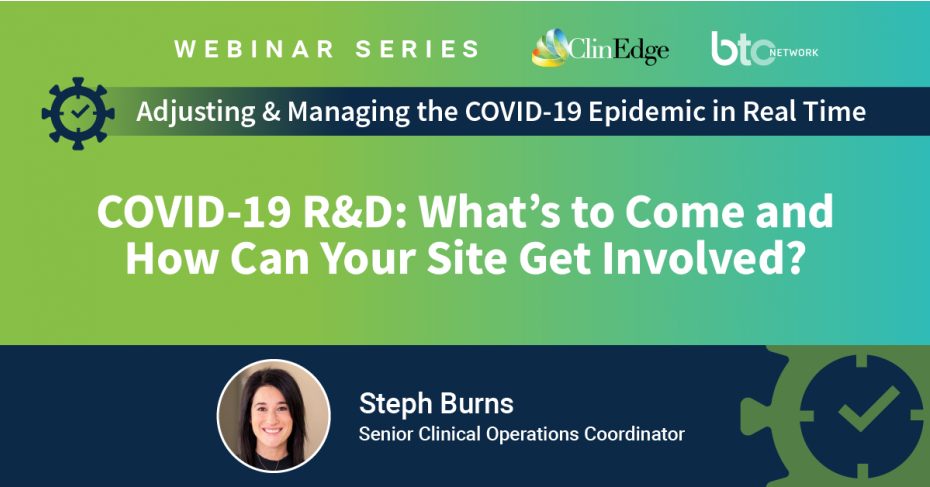 WEBINAR SERIES

ClinEdge

btc NETWORK

Adjusting & Managing the COVID-19 Epidemic in Real Time

COVID-19 R&D: What's to Come and How Can Your Site Get Involved?

Steph Burns
Senior Clinical Operations Coordinator